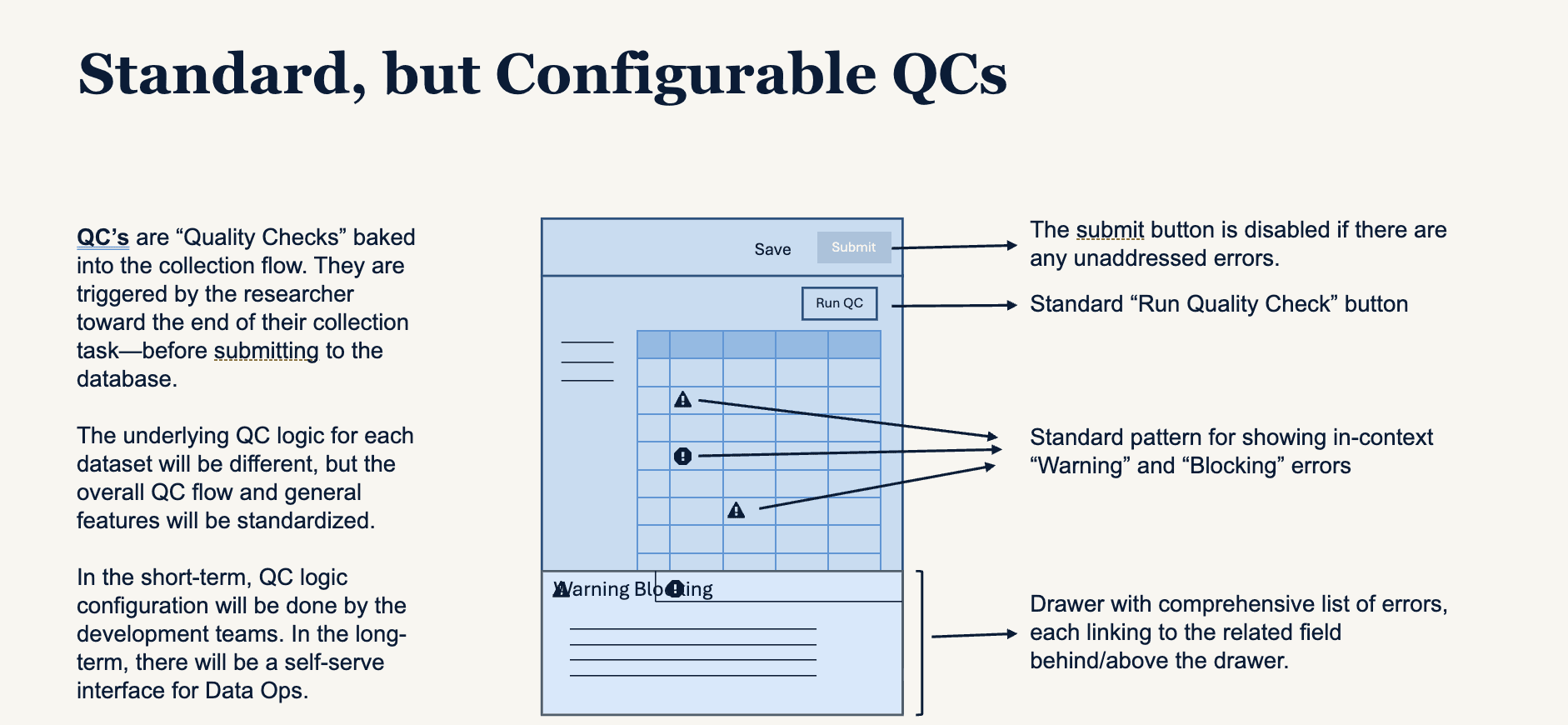 Standard, but Configurable QCs

QC's are "Quality Checks" baked into the collection flow. They are triggered by the researcher toward the end of their collection task—before submitting to the database.

The underlying QC logic for each dataset will be different, but the overall QC flow and general features will be standardized.

In the short-term, QC logic configuration will be done by the development teams. In the long-term, there will be a self-serve interface for Data Ops.

Save

Submit

Run QC

Warning Blocking

The submit button is disabled if there are any unaddressed errors.

Standard "Run Quality Check" button

Standard pattern for showing in-context "Warning" and "Blocking" errors

Drawer with comprehensive list of errors, each linking to the related field behind/above the drawer.